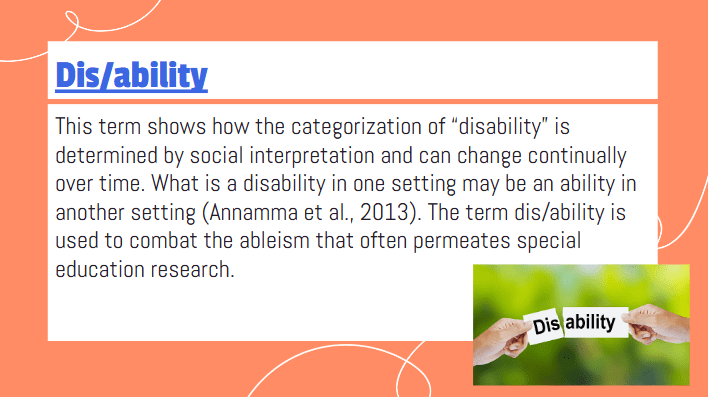 Dis/ability

This term shows how the categorization of “disability” is determined by social interpretation and can change continually over time. What is a disability in one setting may be an ability in another setting (Annamma et al., 2013). The term dis/ability is used to combat the ableism that often permeates special education research.

Dis ability